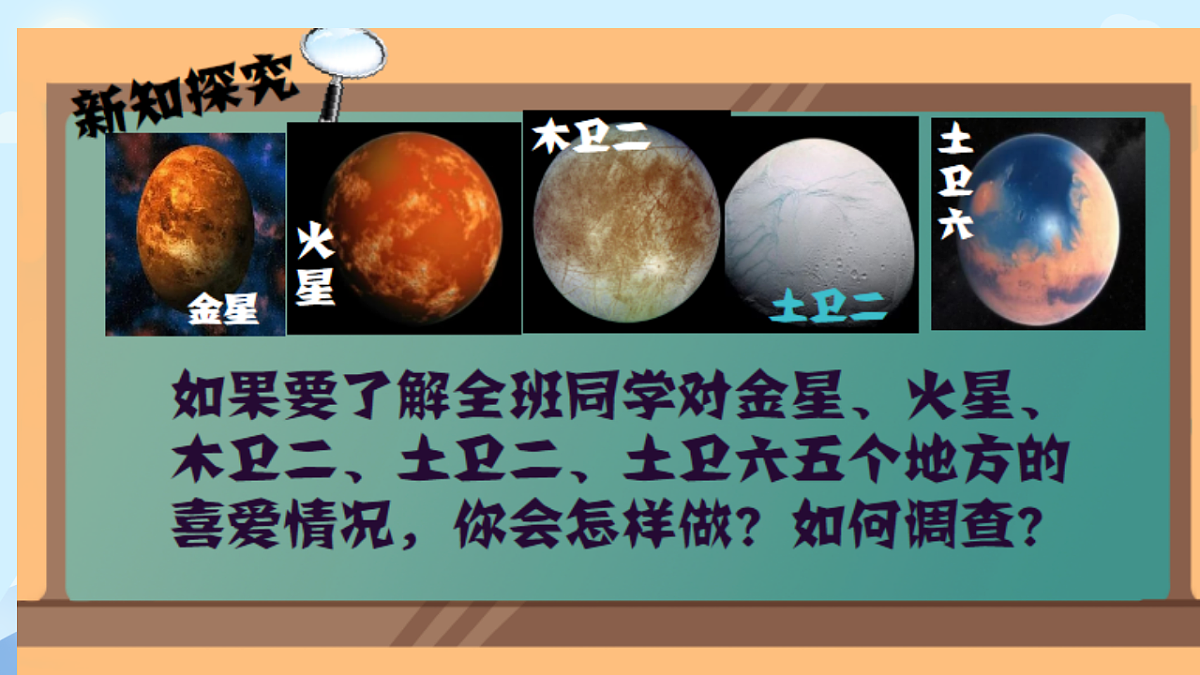 新知探究

金星

火星

木卫二

土卫二

土卫六

如果要了解全班同学对金星、火星、木卫二、土卫二、土卫六五个地方的喜爱情况，你会怎样做？如何调查？